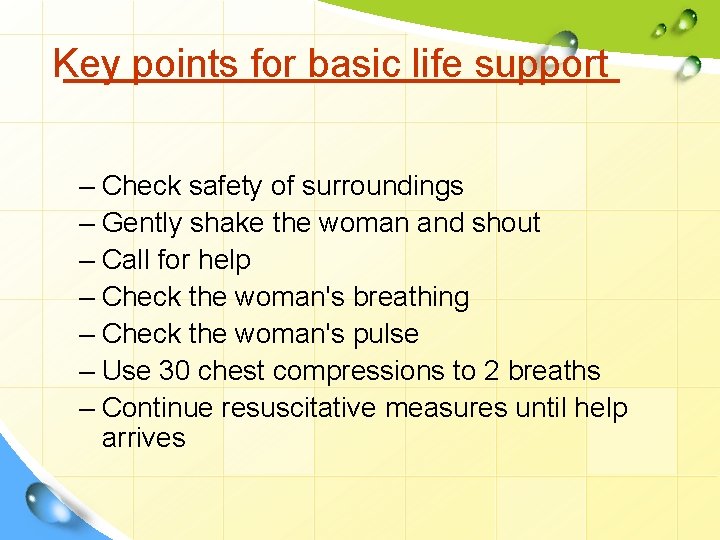 Key points for basic life support

– Check safety of surroundings
– Gently shake the woman and shout
– Call for help
– Check the woman's breathing
– Check the woman's pulse
– Use 30 chest compressions to 2 breaths
– Continue resuscitative measures until help arrives